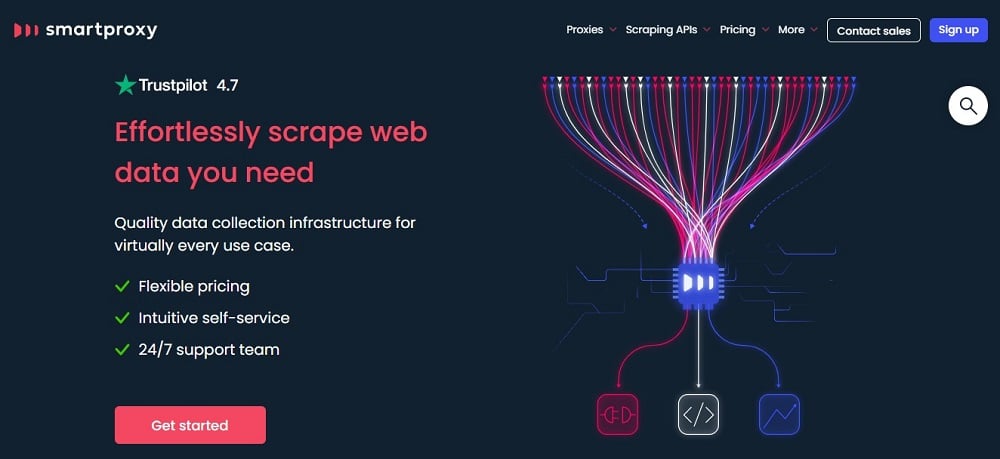 smartproxy

Proxies Scraping APIs Pricing More Contact sales Sign up

Trustpilot 4.7

Effortlessly scrape web data you need

Quality data collection infrastructure for virtually every use case.

Flexible pricing

Intuitive self-service

24/7 support team

Get started